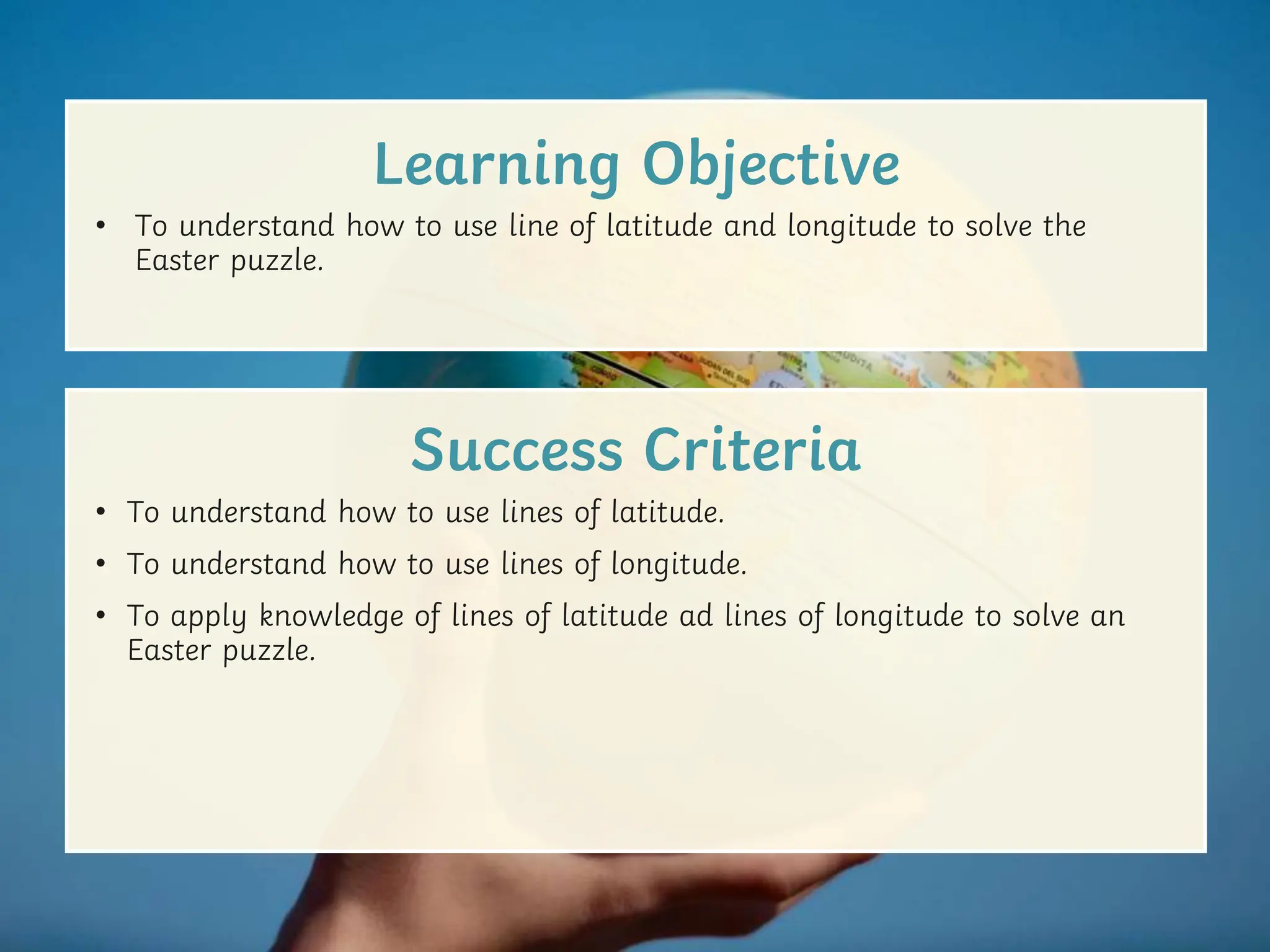 Learning Objective

• To understand how to use line of latitude and longitude to solve the Easter puzzle.

Success Criteria

• To understand how to use lines of latitude.

• To understand how to use lines of longitude.

• To apply knowledge of lines of latitude ad lines of longitude to solve an Easter puzzle.